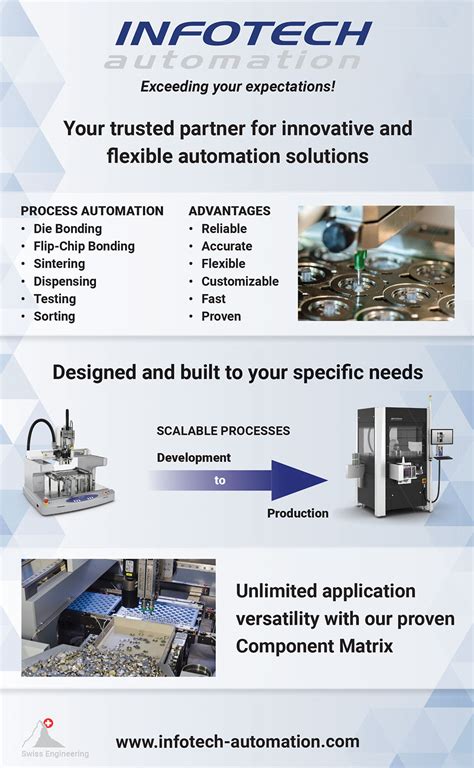 INFOTECH
automation
Exceeding your expectations!

Your trusted partner for innovative and flexible automation solutions

PROCESS AUTOMATION
• Die Bonding
• Flip-Chip Bonding
• Sintering
• Dispensing
• Testing
• Sorting

ADVANTAGES
• Reliable
• Accurate
• Flexible
• Customizable
• Fast
• Proven

Designed and built to your specific needs

SCALABLE PROCESSES
Development
to
Production

Unlimited application versatility with our proven Component Matrix

Swiss Engineering

www.infotech-automation.com